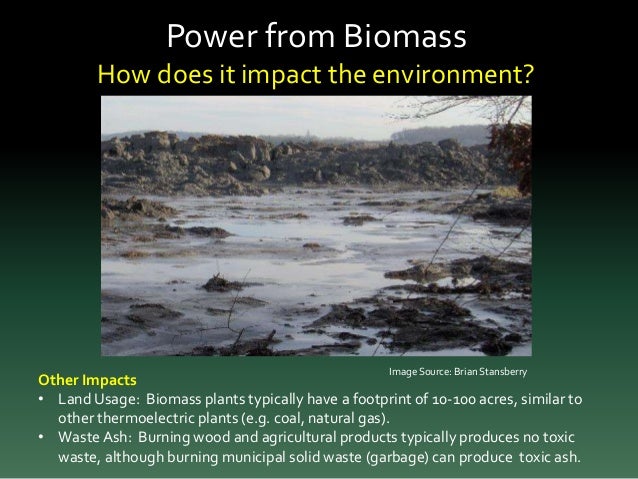 Power from Biomass
How does it impact the environment?

Image Source: Brian Stansberry

Other Impacts
• Land Usage: Biomass plants typically have a footprint of 10-100 acres, similar to other thermoelectric plants (e.g. coal, natural gas).
• Waste Ash: Burning wood and agricultural products typically produces no toxic waste, although burning municipal solid waste (garbage) can produce toxic ash.